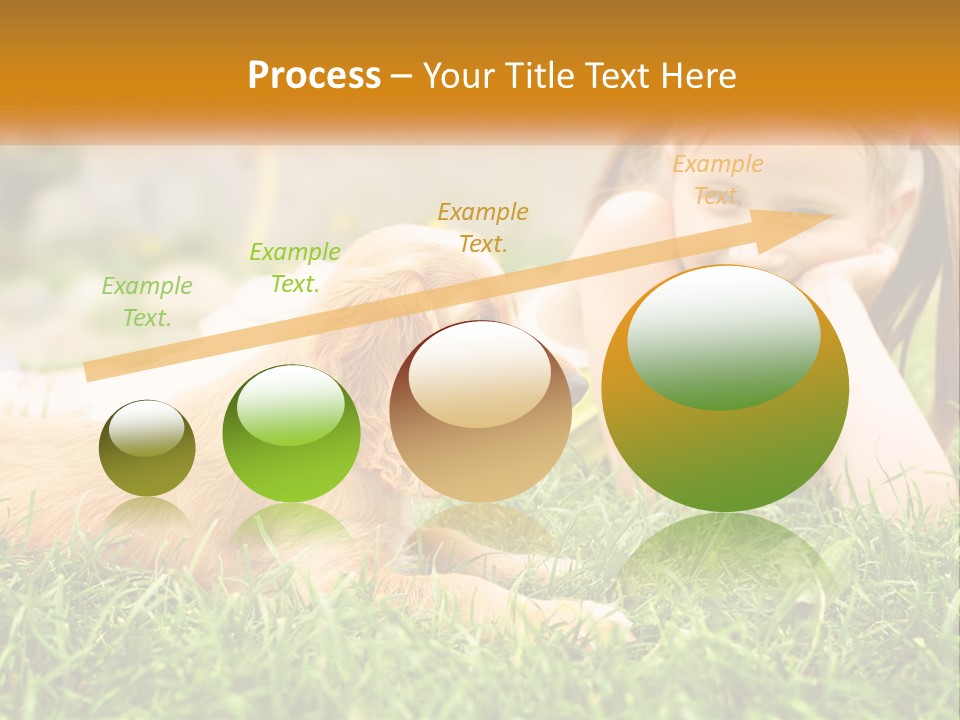 Process – Your Title Text Here

Example Text.

Example Text.

Example Text.

Example Text.